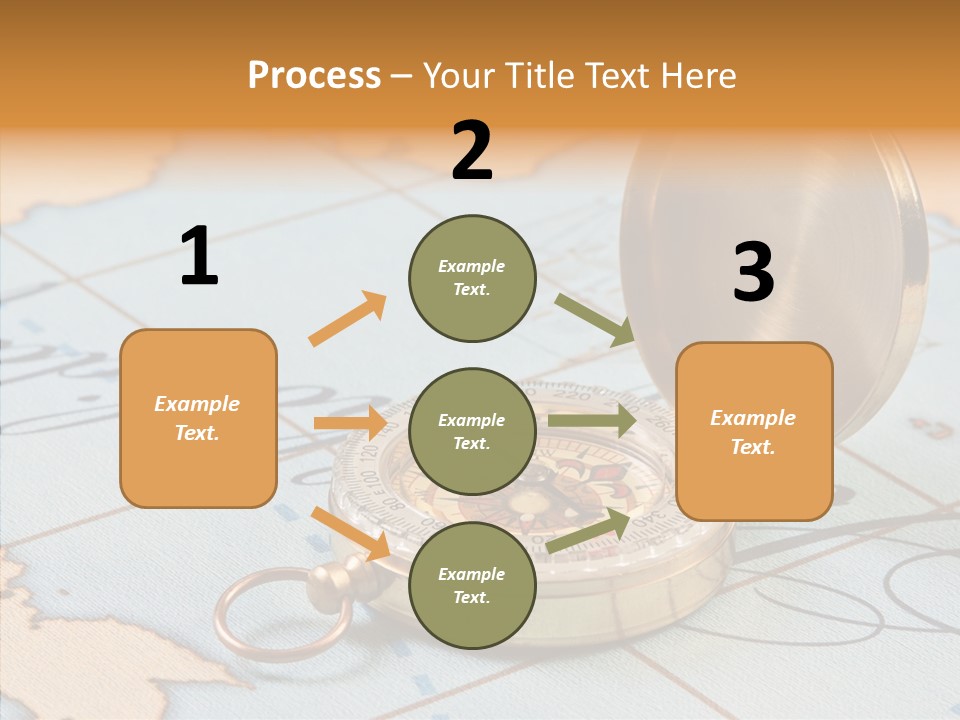 Process – Your Title Text Here

1

Example Text.

2

Example Text.

Example Text.

Example Text.

3

Example Text.